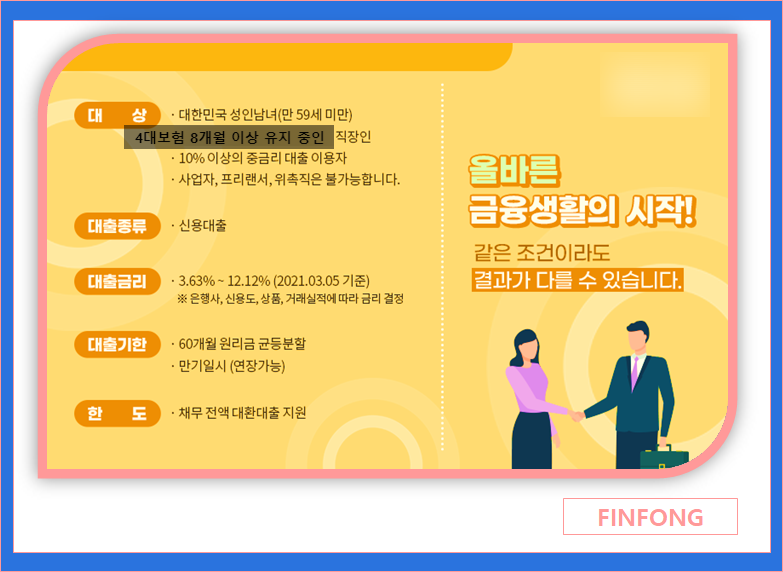 대 상
· 대한민국 성인남녀(만 59세 미만)
4대보험 8개월 이상 유지 중인 직장인
· 10% 이상의 중금리 대출 이용자
· 사업자, 프리랜서, 위촉직은 불가능합니다.

대출종류
· 신용대출

대출금리
· 3.63% ~ 12.12% (2021.03.05 기준)
※ 은행사, 신용도, 상품, 거래실적에 따라 금리 결정

대출기한
· 60개월 원리금 균등분할
· 만기일시 (연장가능)

한 도
· 채무 전액 대환대출 지원

올바른
금융생활의 시작!

같은 조건이라도
결과가 다를 수 있습니다.

FINFONG